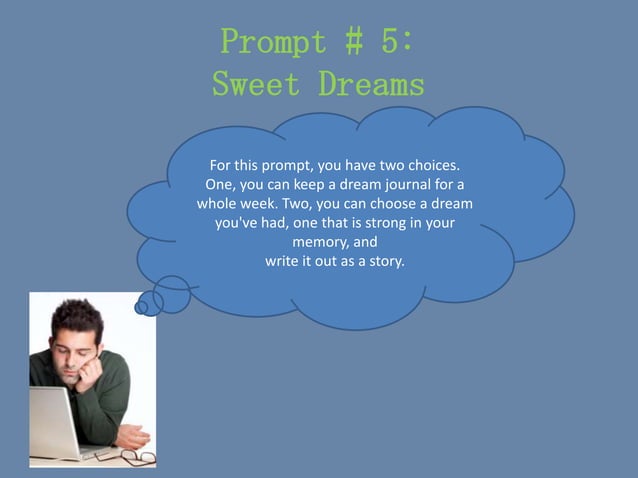 Prompt # 5:
Sweet Dreams

For this prompt, you have two choices. One, you can keep a dream journal for a whole week. Two, you can choose a dream you've had, one that is strong in your memory, and
write it out as a story.